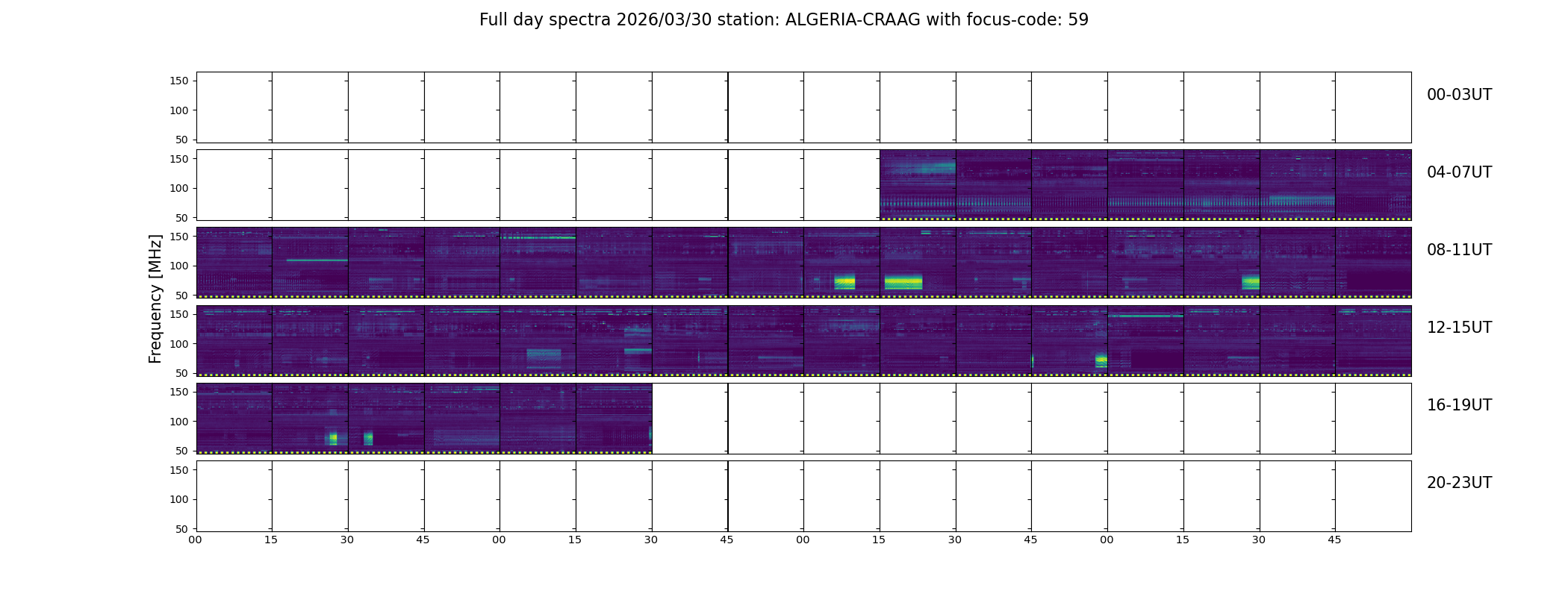 Full day spectra 2026/03/30 station: ALGERIA-CRAAG with focus-code: 59

Frequency [MHz]

150
100
50
00-03UT

150
100
50
04-07UT

150
100
50
08-11UT

150
100
50
12-15UT

150
100
50
16-19UT

150
100
50
20-23UT

00 15 30 45 00 15 30 45 00 15 30 45 00 15 30 45